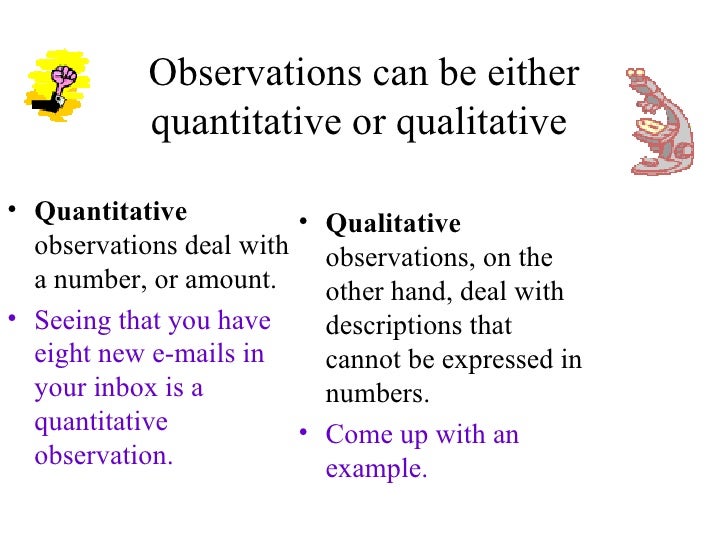 Observations can be either quantitative or qualitative

• **Quantitative** observations deal with a number, or amount.
• Seeing that you have eight new e-mails in your inbox is a quantitative observation.

• **Qualitative** observations, on the other hand, deal with descriptions that cannot be expressed in numbers.
• Come up with an example.